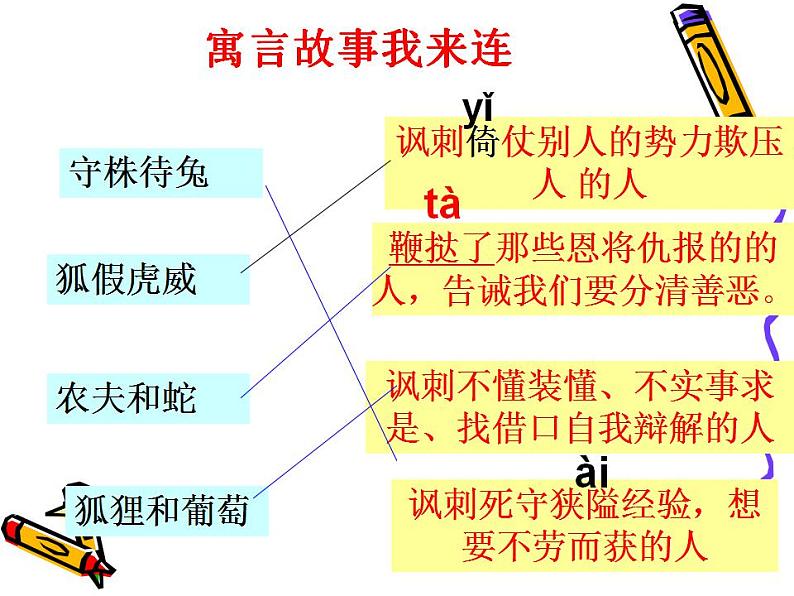 寓言故事我来连

守株待兔

狐假虎威

农夫和蛇

狐狸和葡萄

yǐ
讽刺倚仗别人的势力欺压人 的人

tà
鞭挞了那些恩将仇报的的人，告诫我们要分清善恶。

讽刺不懂装懂、不实事求是、找借口自我辩解的人

ài
讽刺死守狭隘经验，想要不劳而获的人